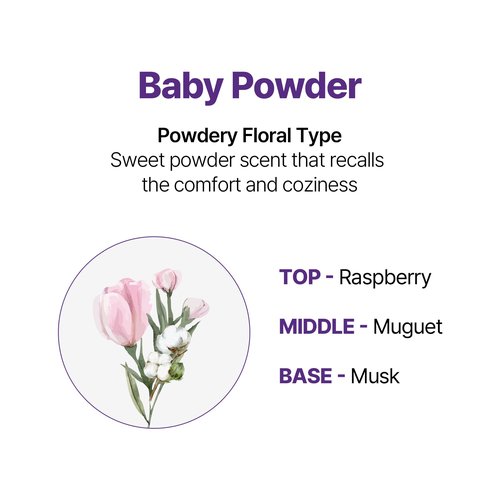 Baby Powder

Powdery Floral Type
Sweet powder scent that recalls the comfort and coziness

TOP - Raspberry

MIDDLE - Muguet

BASE - Musk